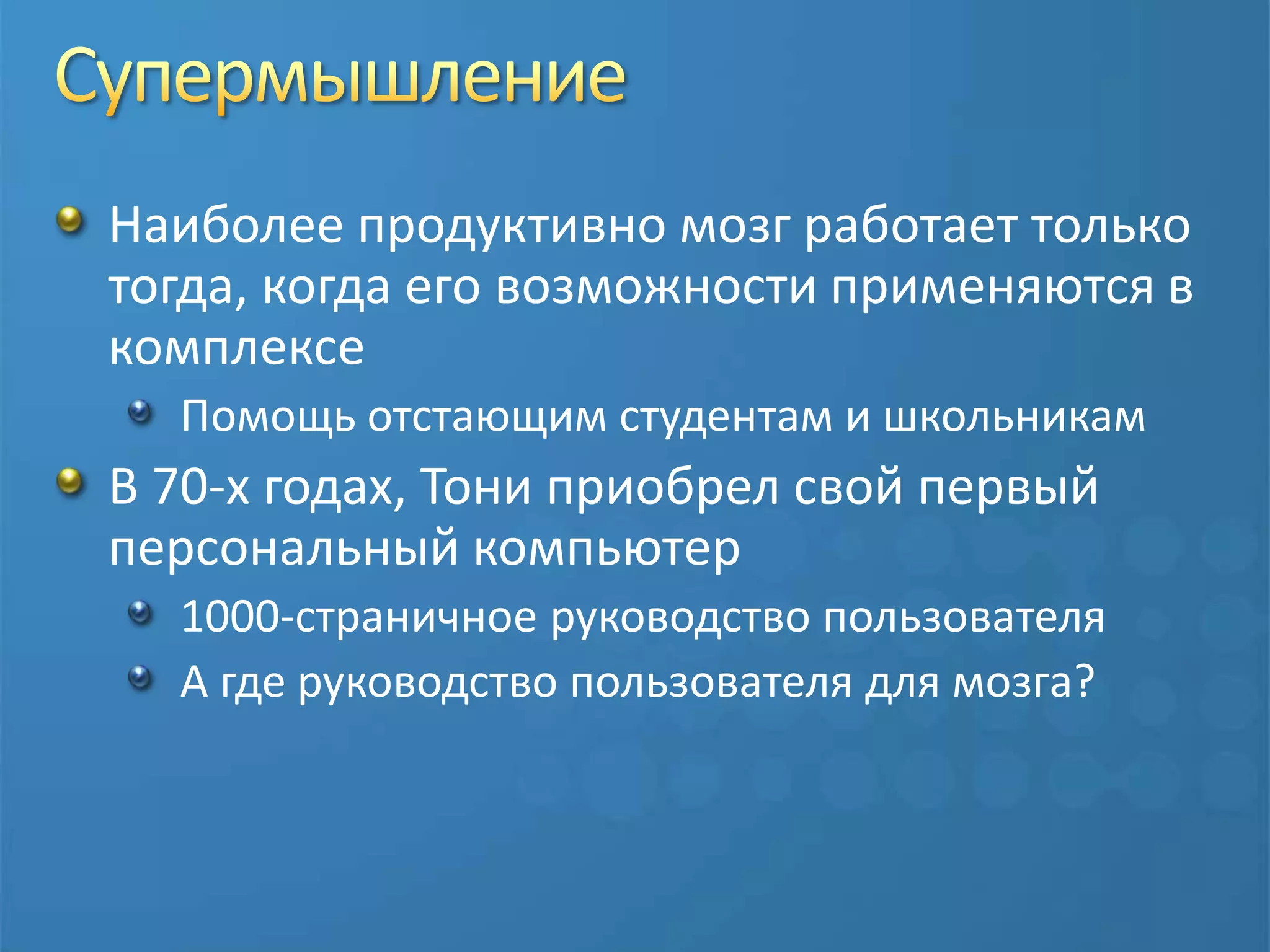 Супермышление

Наиболее продуктивно мозг работает только тогда, когда его возможности применяются в комплексе

Помощь отстающим студентам и школьникам

В 70-х годах, Тони приобрел свой первый персональный компьютер

1000-страничное руководство пользователя

А где руководство пользователя для мозга?